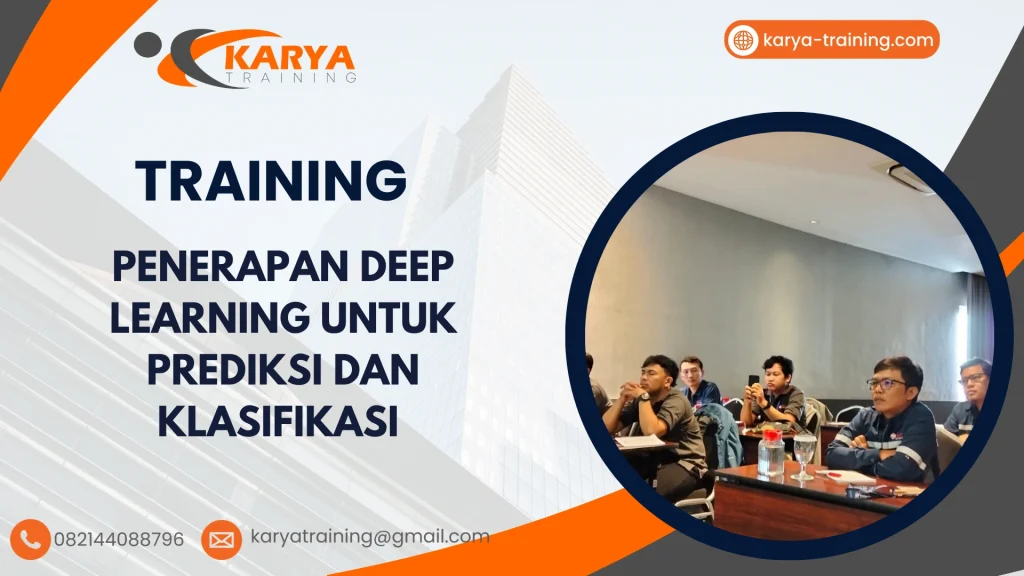 KARYA
TRAINING

karya-training.com

TRAINING

PENERAPAN DEEP LEARNING UNTUK PREDIKSI DAN KLASIFIKASI

082144088796

karyatraining@gmail.com